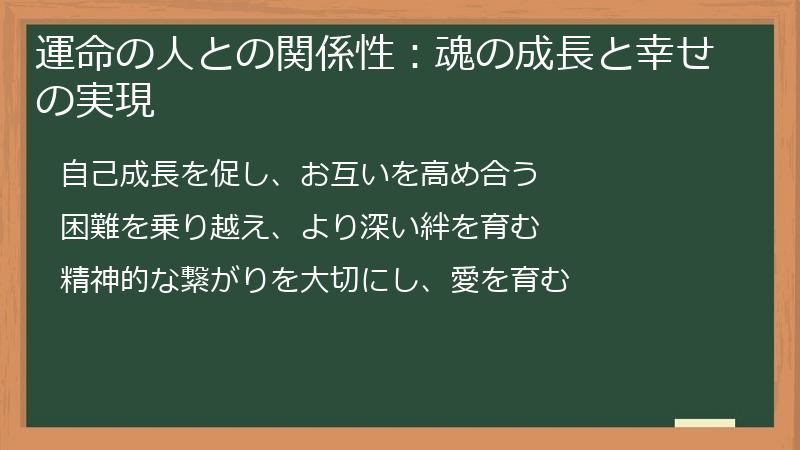 運命の人との関係性：魂の成長と幸せの実現

自己成長を促し、お互いを高め合う

困難を乗り越え、より深い絆を育む

精神的な繋がりを大切にし、愛を育む